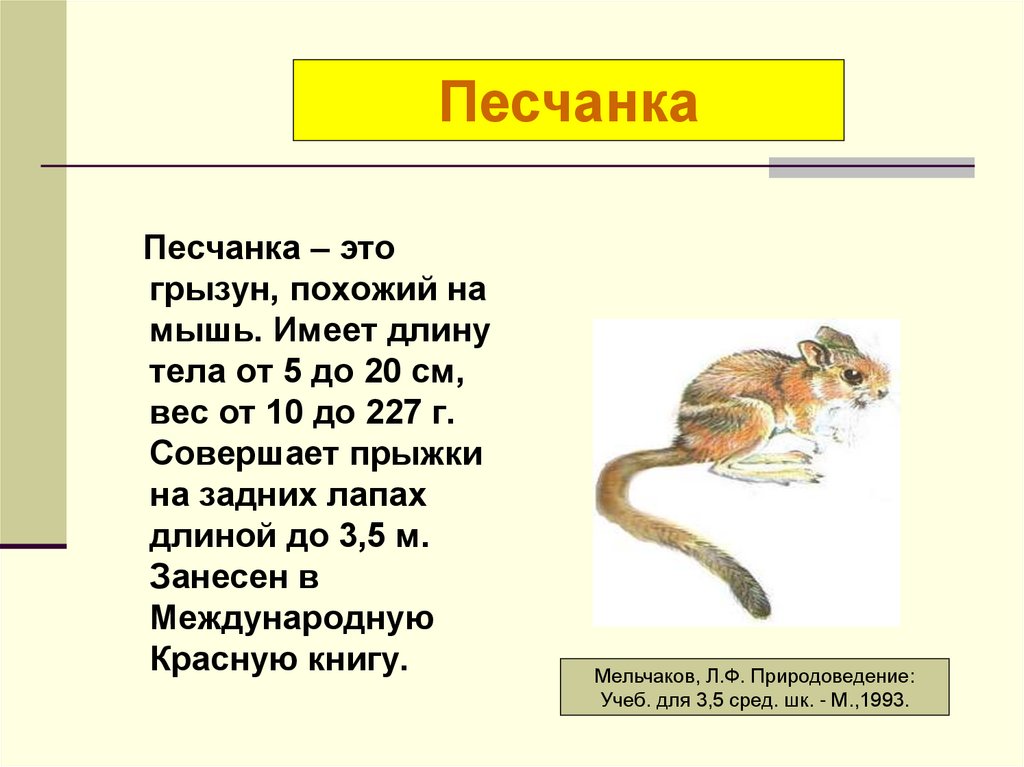 Песчанка

Песчанка – это грызун, похожий на мышь. Имеет длину тела от 5 до 20 см, вес от 10 до 227 г. Совершает прыжки на задних лапах длиной до 3,5 м. Занесен в Международную Красную книгу.

Мельчаков, Л.Ф. Природоведение: Учеб. для 3,5 сред. шк. - М.,1993.